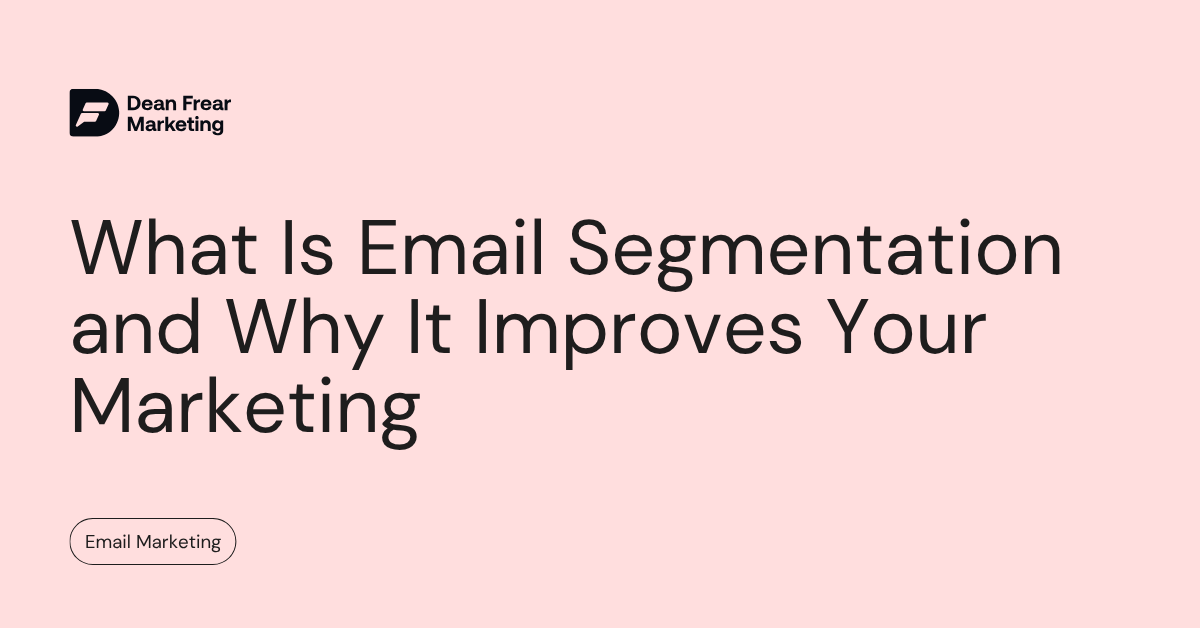 Dean Frear Marketing

What Is Email Segmentation and Why It Improves Your Marketing

Email Marketing